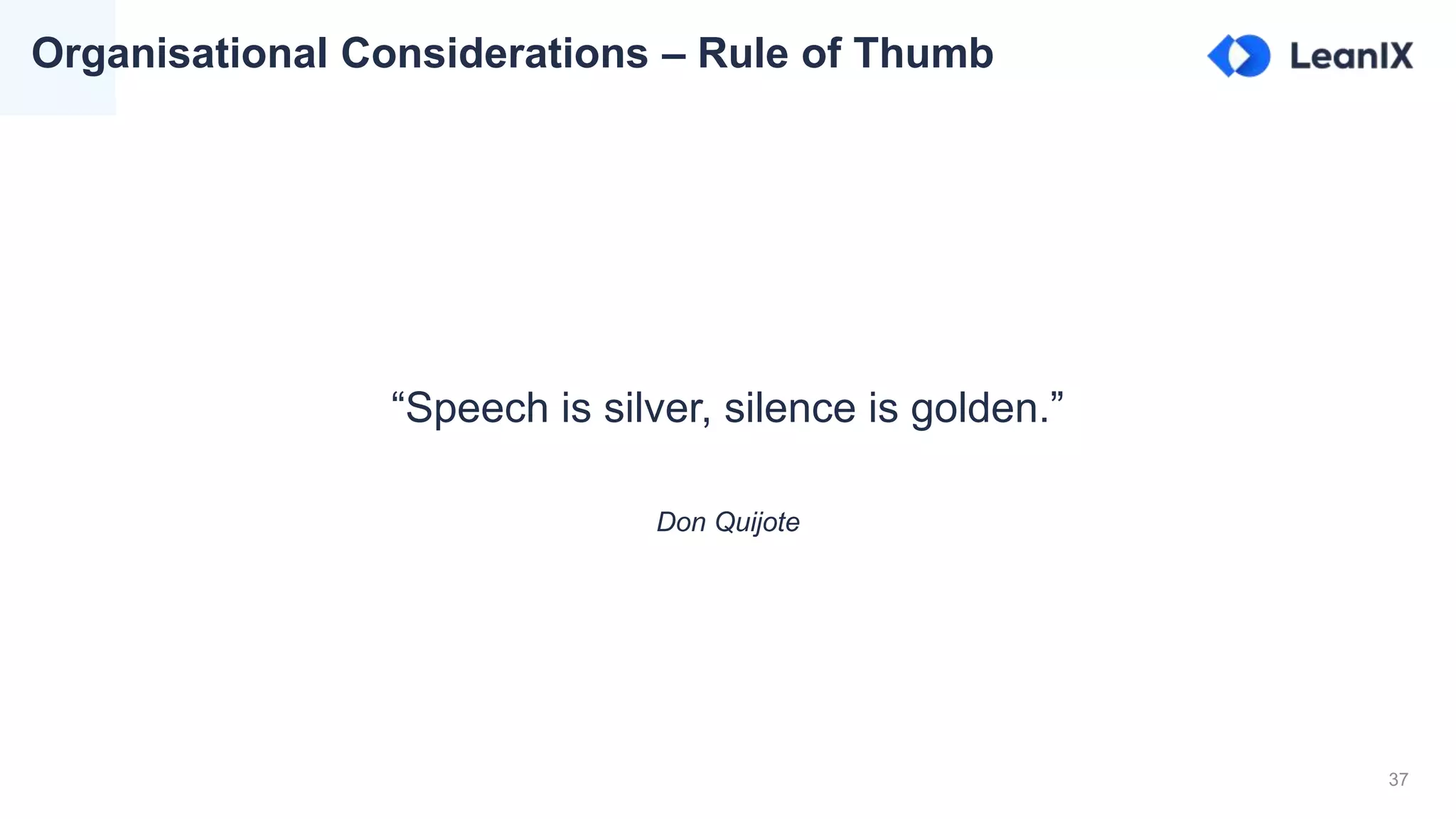 Organisational Considerations – Rule of Thumb

LeanIX

“Speech is silver, silence is golden.”

Don Quijote

37